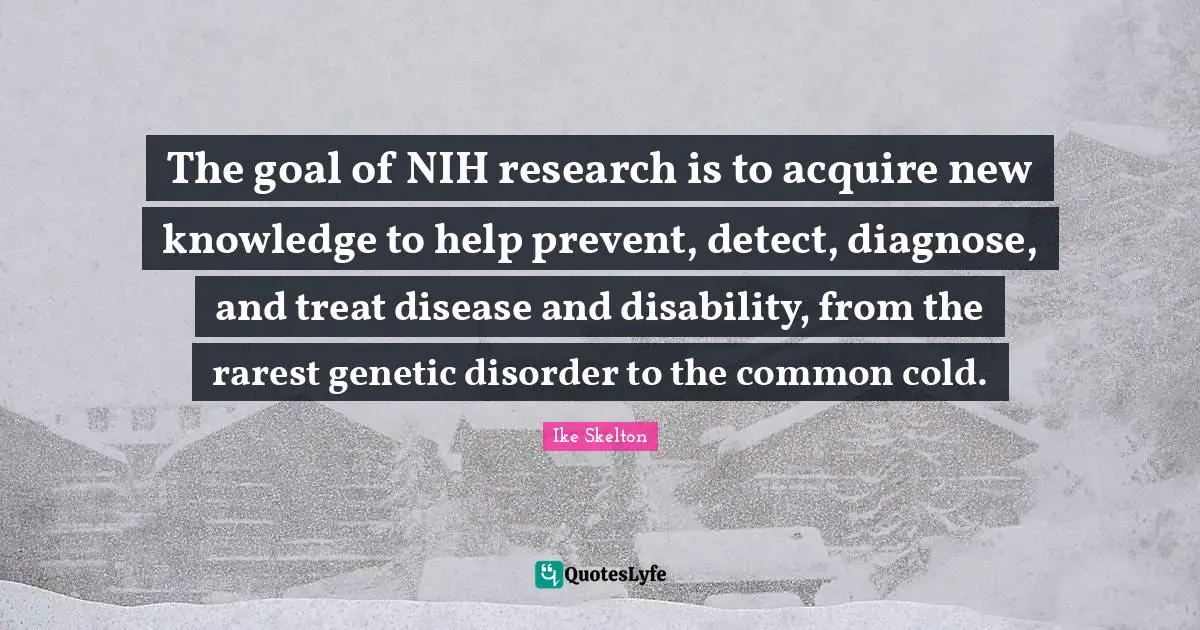 The goal of NIH research is to acquire new knowledge to help prevent, detect, diagnose, and treat disease and disability, from the rarest genetic disorder to the common cold.

Ike Skelton

QuotesLyfe